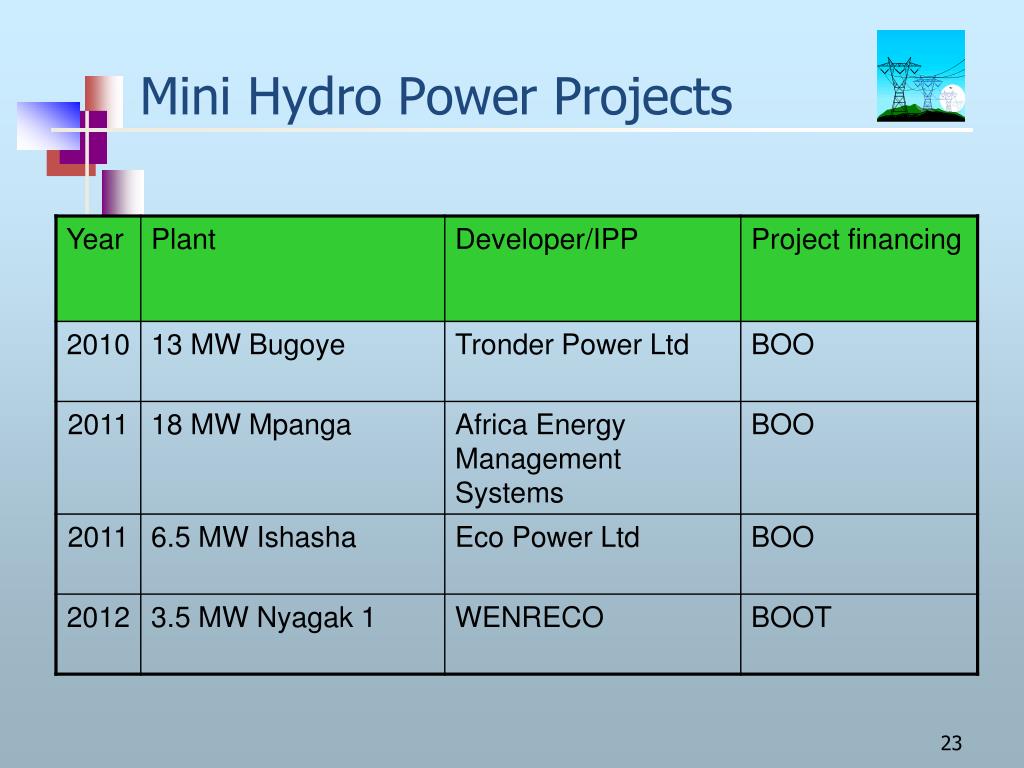 Mini Hydro Power Projects

| Year | Plant | Developer/IPP | Project financing |
|---|---|---|---|
| 2010 | 13 MW Bugoye | Tronder Power Ltd | BOO |
| 2011 | 18 MW Mpanga | Africa Energy Management Systems | BOO |
| 2011 | 6.5 MW Ishasha | Eco Power Ltd | BOO |
| 2012 | 3.5 MW Nyagak 1 | WENRECO | BOOT |

23